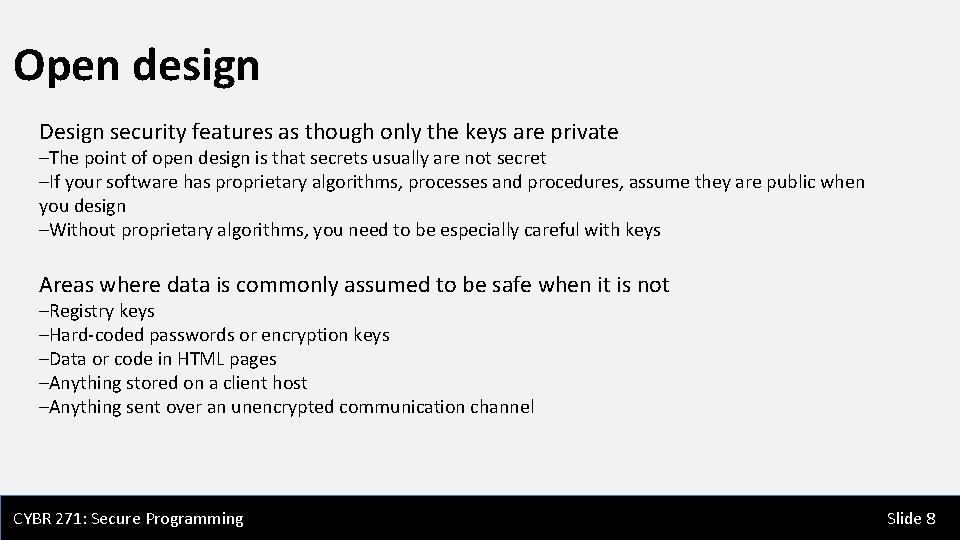 Open design

Design security features as though only the keys are private
–The point of open design is that secrets usually are not secret
–If your software has proprietary algorithms, processes and procedures, assume they are public when you design
–Without proprietary algorithms, you need to be especially careful with keys

Areas where data is commonly assumed to be safe when it is not
–Registry keys
–Hard-coded passwords or encryption keys
–Data or code in HTML pages
–Anything stored on a client host
–Anything sent over an unencrypted communication channel

CYBR 271: Secure Programming

Slide 8